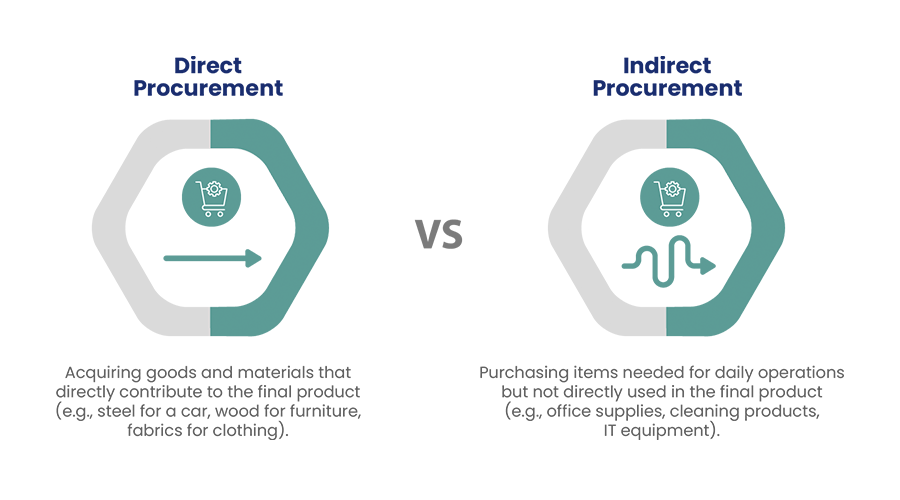 Direct Procurement

Acquiring goods and materials that directly contribute to the final product (e.g., steel for a car, wood for furniture, fabrics for clothing).

VS

Indirect Procurement

Purchasing items needed for daily operations but not directly used in the final product (e.g., office supplies, cleaning products, IT equipment).